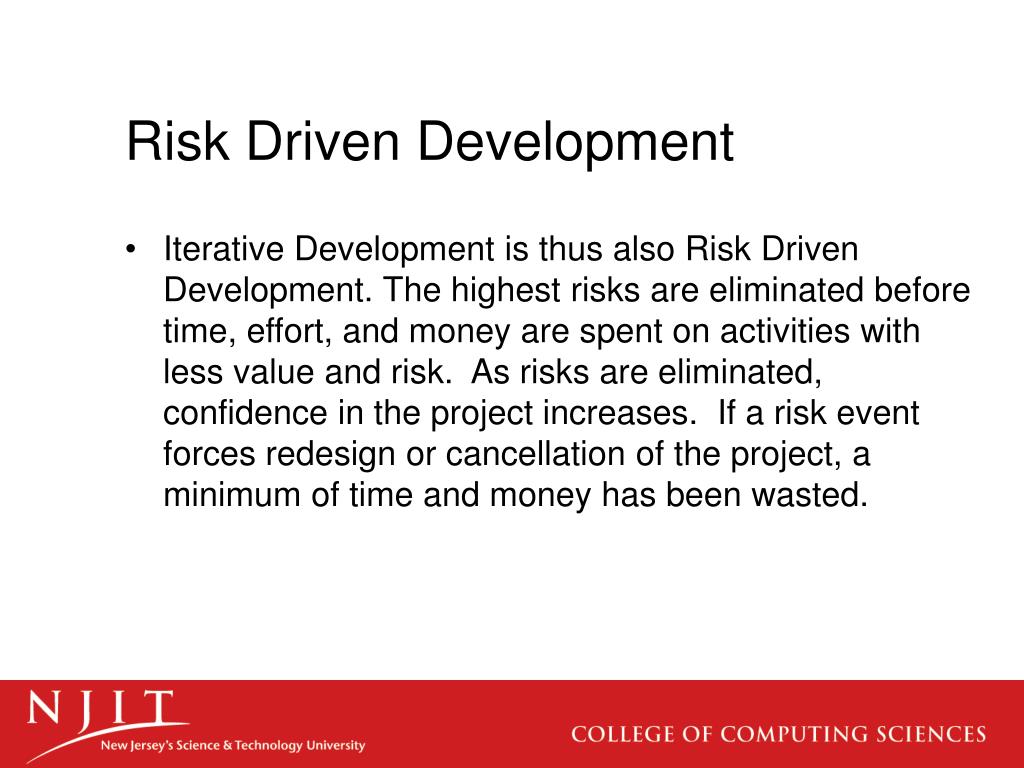 Risk Driven Development

• Iterative Development is thus also Risk Driven Development. The highest risks are eliminated before time, effort, and money are spent on activities with less value and risk. As risks are eliminated, confidence in the project increases. If a risk event forces redesign or cancellation of the project, a minimum of time and money has been wasted.

NJIT
New Jersey's Science & Technology University

COLLEGE OF COMPUTING SCIENCES